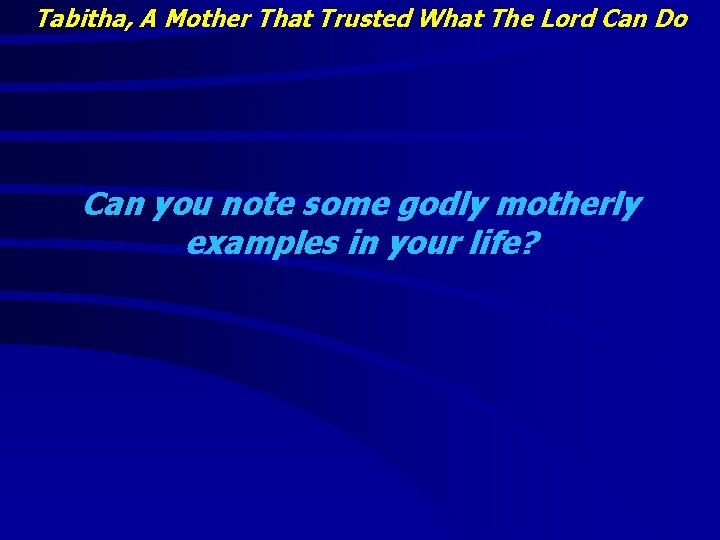 Tabitha, A Mother That Trusted What The Lord Can Do

Can you note some godly motherly examples in your life?